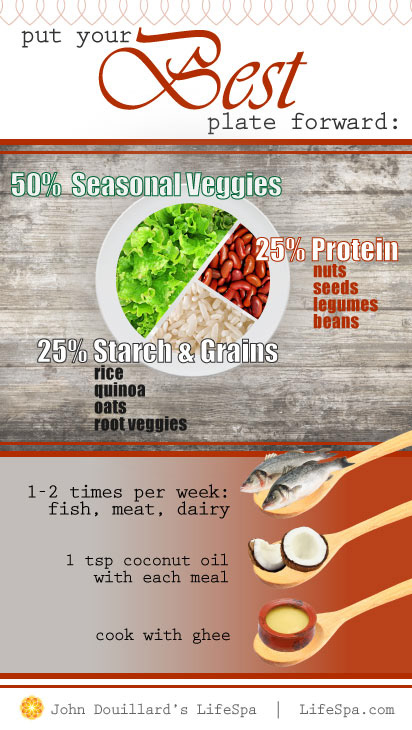 put your Best plate forward:

50% Seasonal Veggies

25% Protein
nuts
seeds
legumes
beans

25% Starch & Grains
rice
quinoa
oats
root veggies

1-2 times per week: fish, meat, dairy

1 tsp coconut oil with each meal

cook with ghee

John Douillard's LifeSpa | LifeSpa.com